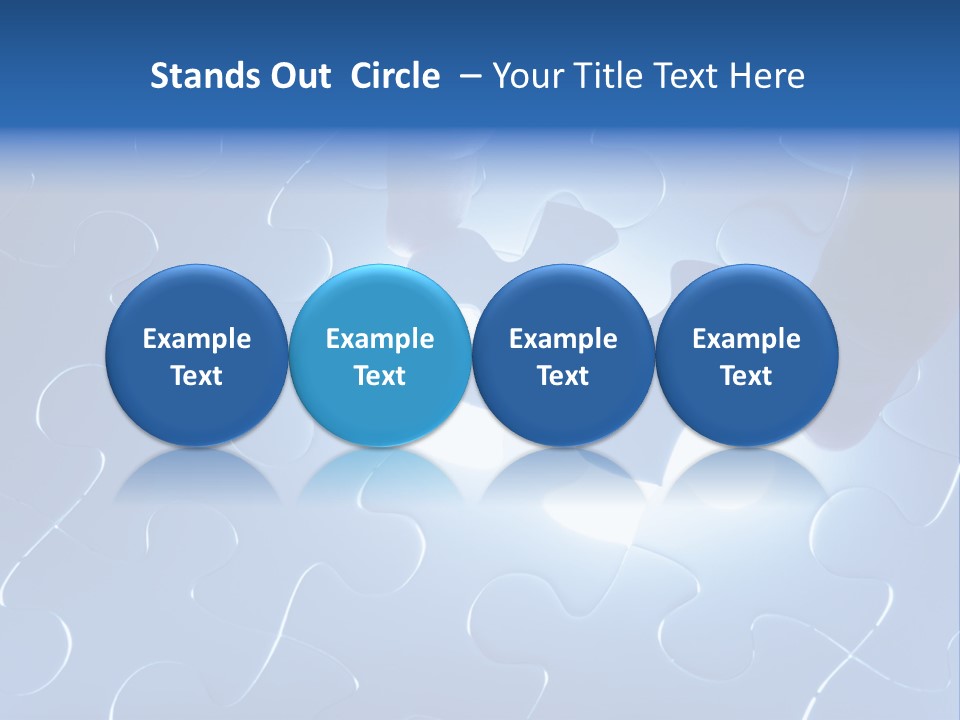 Stands Out Circle – Your Title Text Here

Example Text

Example Text

Example Text

Example Text